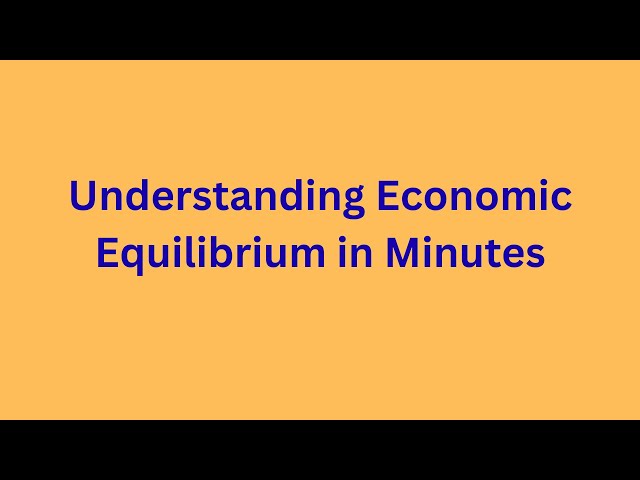 Understanding Economic Equilibrium in Minutes